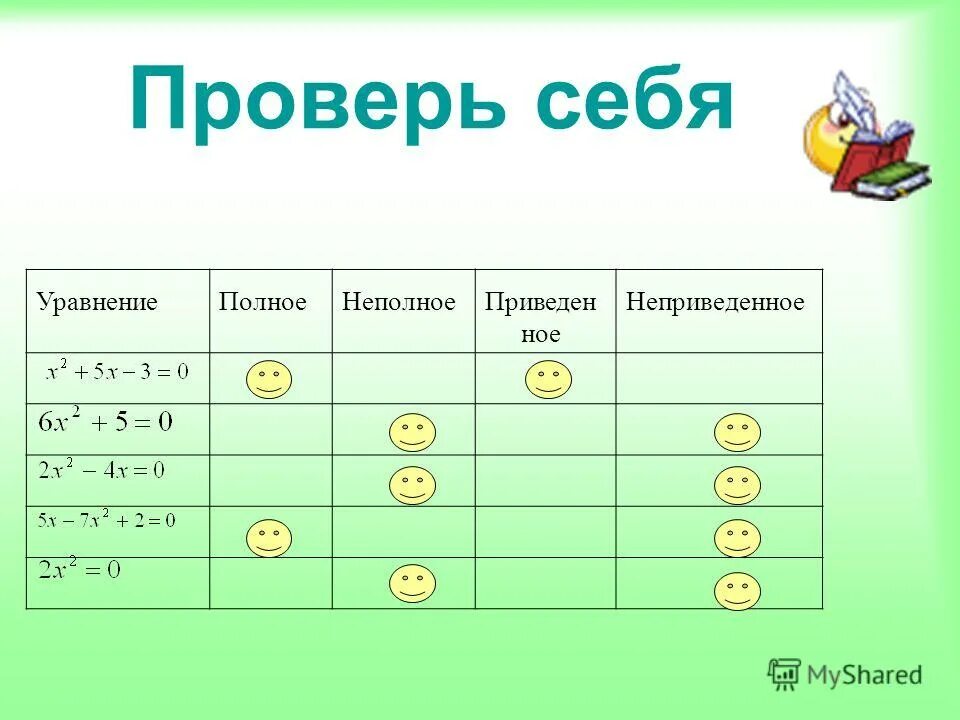 Проверь себя

| Уравнение | Полное | Неполное | Приведенное | Неприведенное |
|---|---|---|---|---|
| $x^2+5x-3=0$ | | | | |
| $6x^2+5=0$ | | | | |
| $2x^2-4x=0$ | | | | |
| $5x-7x^2+2=0$ | | | | |
| $2x^2=0$ | | | | |

MyShared